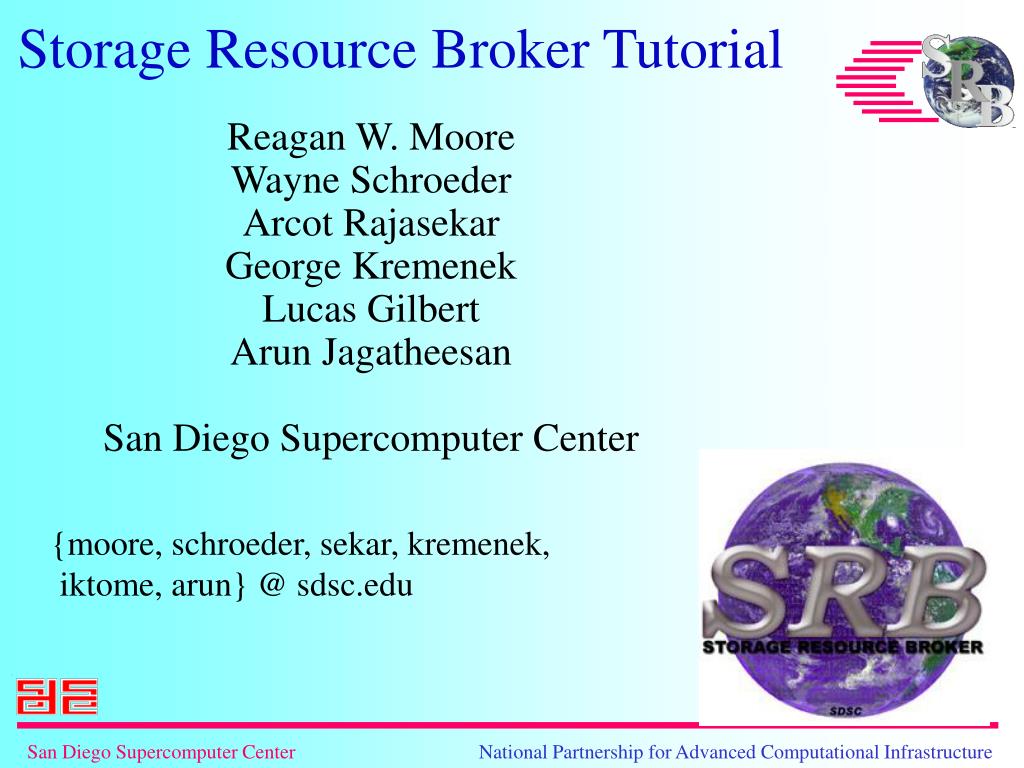 Storage Resource Broker Tutorial

SRB

Reagan W. Moore
Wayne Schroeder
Arcot Rajasekar
George Kremenek
Lucas Gilbert
Arun Jagatheesan

San Diego Supercomputer Center

{moore, schroeder, sekar, kremenek, iktome, arun} @ sdsc.edu

SRB
STORAGE RESOURCE BROKER
SDSC

San Diego Supercomputer Center

National Partnership for Advanced Computational Infrastructure